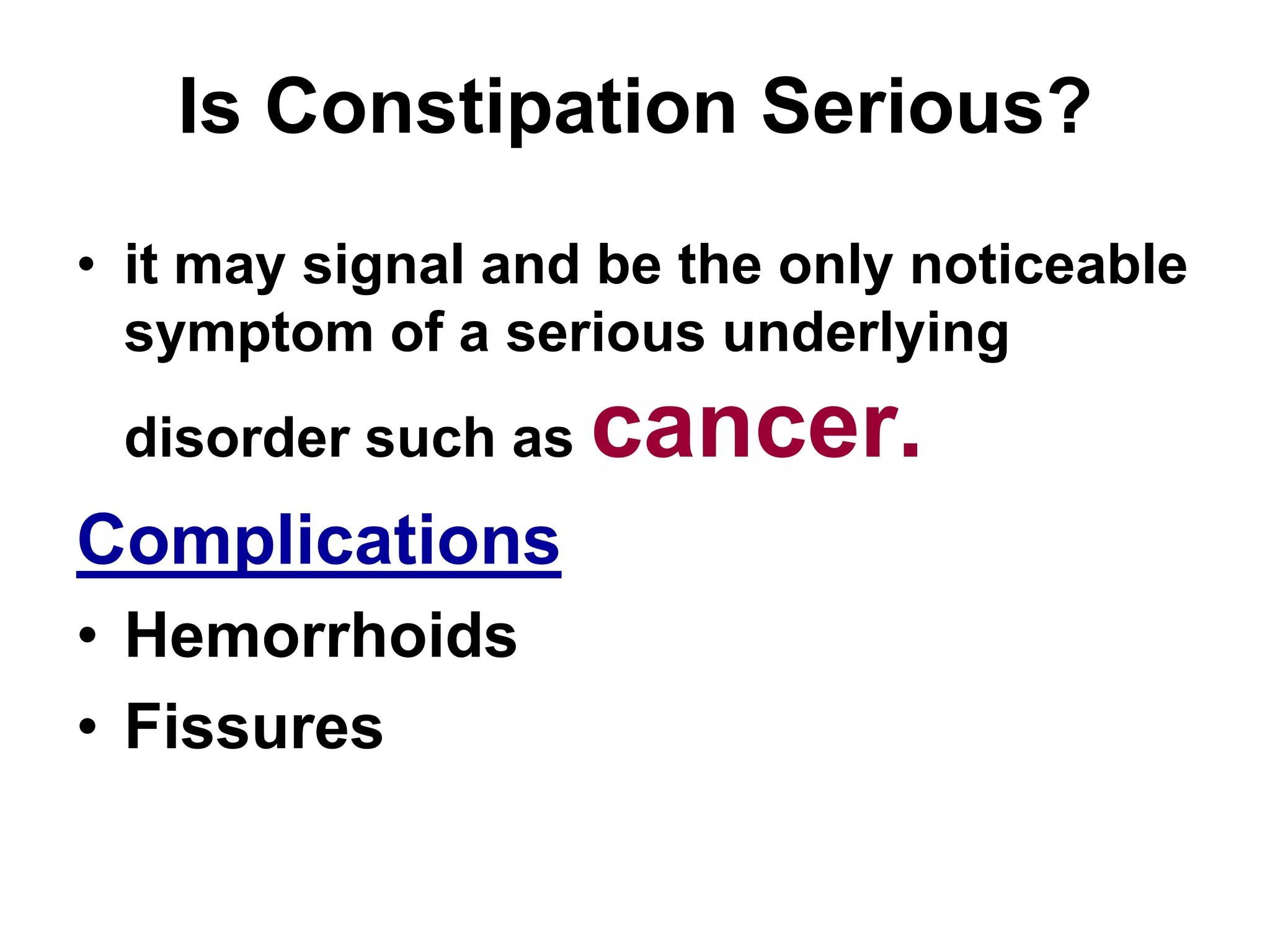 Is Constipation Serious?

• it may signal and be the only noticeable symptom of a serious underlying disorder such as cancer.

Complications

• Hemorrhoids
• Fissures